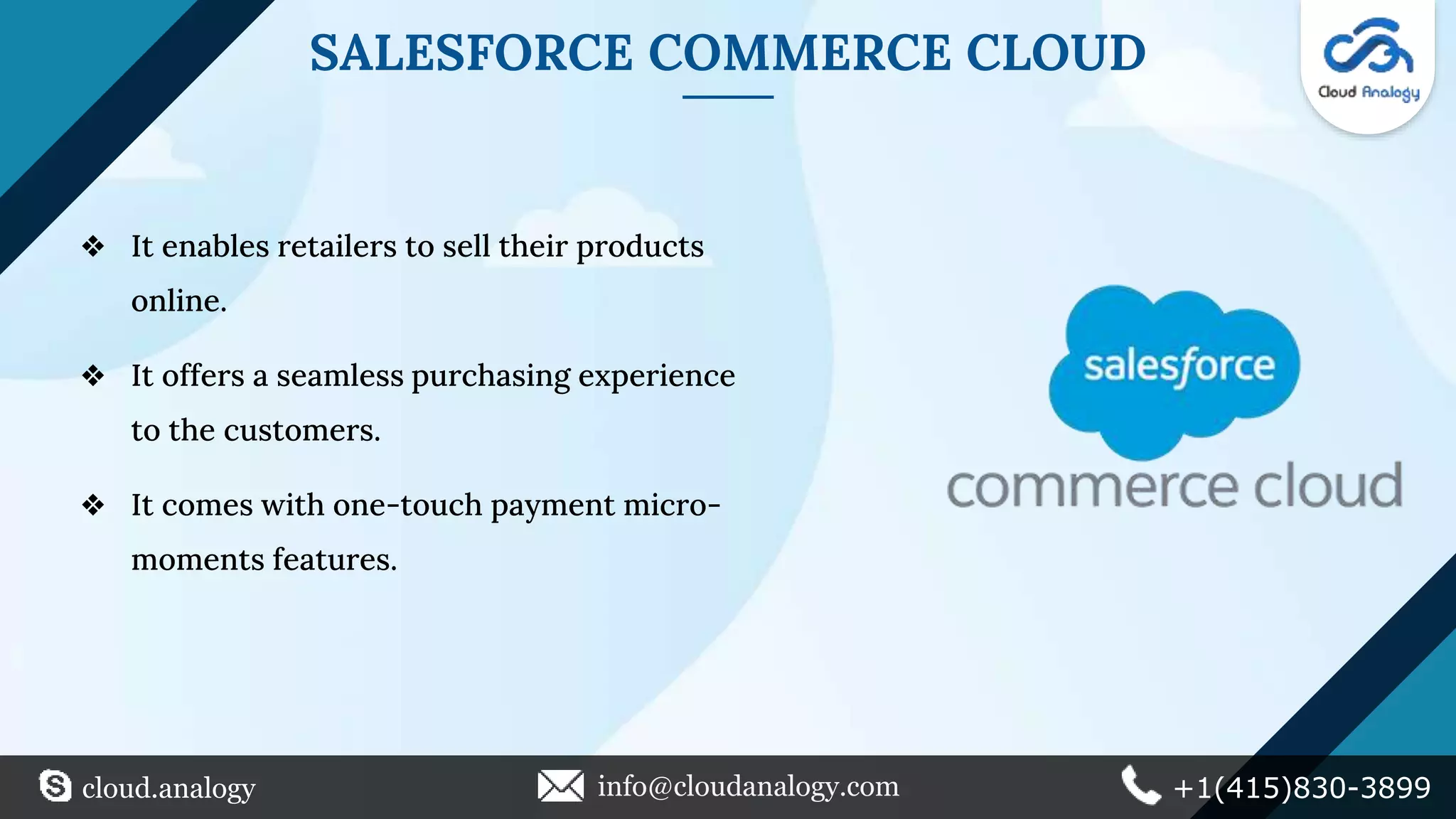 SALESFORCE COMMERCE CLOUD

Cloud Analogy

❖ It enables retailers to sell their products online.

❖ It offers a seamless purchasing experience to the customers.

❖ It comes with one-touch payment micro-moments features.

salesforce

commerce cloud

cloud.analogy

info@cloudanalogy.com

+1(415)830-3899